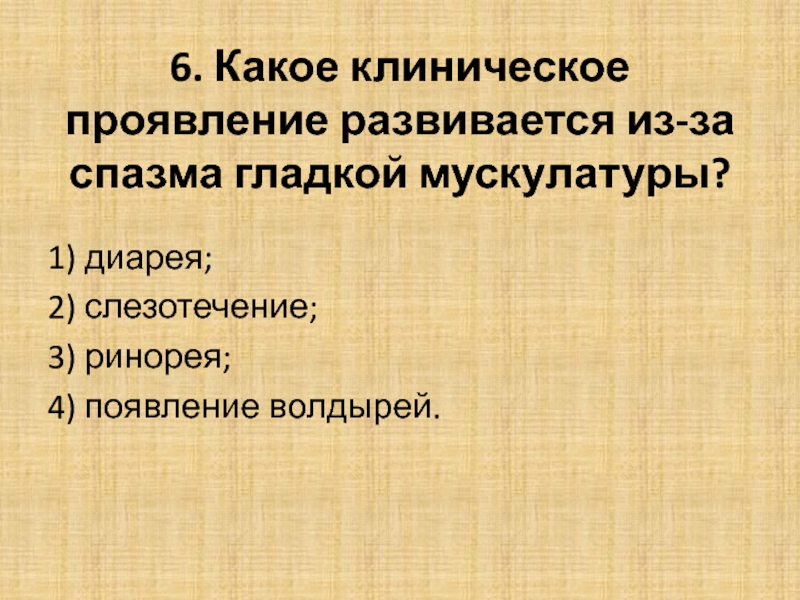 6. Какое клиническое проявление развивается из-за спазма гладкой мускулатуры?

1) диарея;
2) слезотечение;
3) ринорея;
4) появление волдырей.